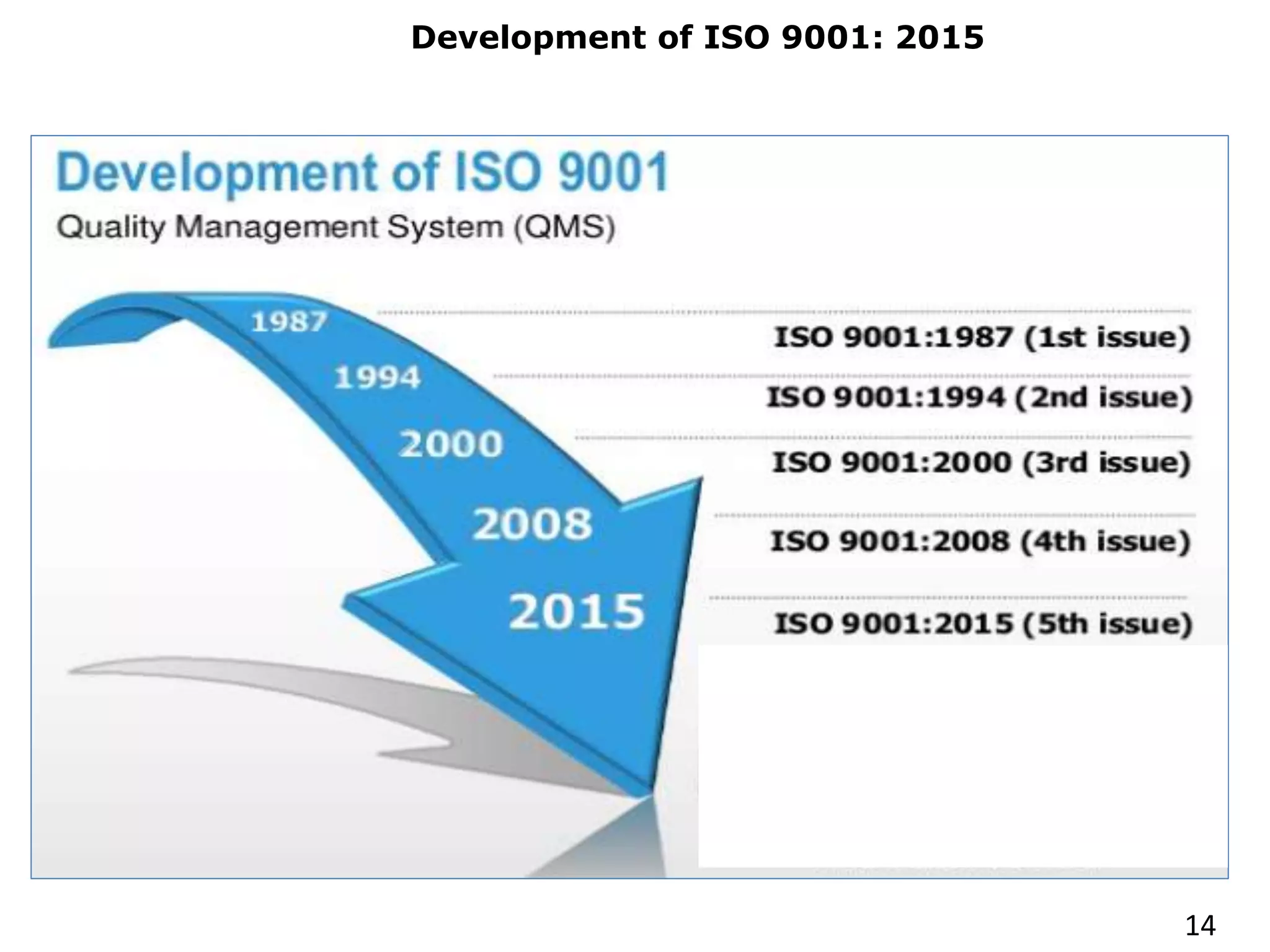 Development of ISO 9001: 2015

Development of ISO 9001
Quality Management System (QMS)

1987
1994
2000
2008
2015

ISO 9001:1987 (1st issue)
ISO 9001:1994 (2nd issue)
ISO 9001:2000 (3rd issue)
ISO 9001:2008 (4th issue)
ISO 9001:2015 (5th issue)

14